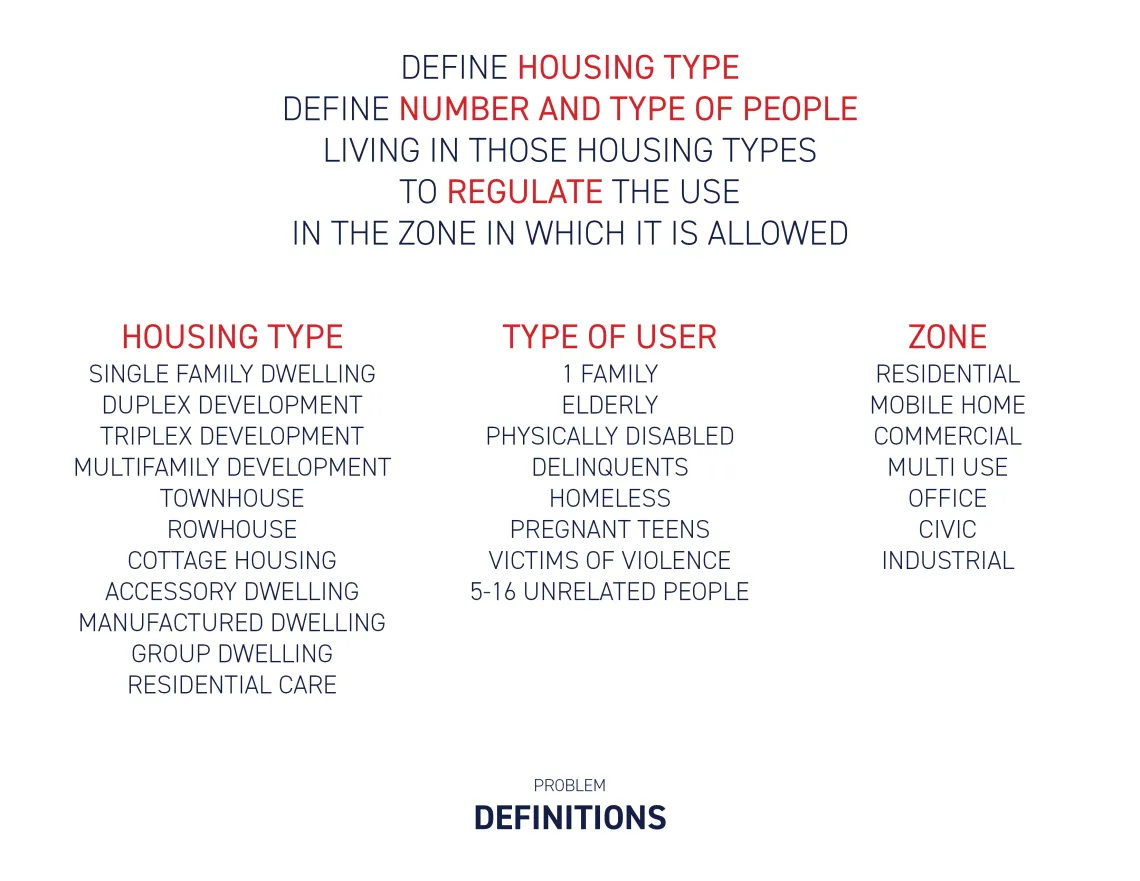 DEFINE HOUSING TYPE
DEFINE NUMBER AND TYPE OF PEOPLE
LIVING IN THOSE HOUSING TYPES
TO REGULATE THE USE
IN THE ZONE IN WHICH IT IS ALLOWED

HOUSING TYPE
SINGLE FAMILY DWELLING
DUPLEX DEVELOPMENT
TRIPLEX DEVELOPMENT
MULTIFAMILY DEVELOPMENT
TOWNHOUSE
ROWHOUSE
COTTAGE HOUSING
ACCESSORY DWELLING
MANUFACTURED DWELLING
GROUP DWELLING
RESIDENTIAL CARE

TYPE OF USER
1 FAMILY
ELDERLY
PHYSICALLY DISABLED
DELINQUENTS
HOMELESS
PREGNANT TEENS
VICTIMS OF VIOLENCE
5-16 UNRELATED PEOPLE

ZONE
RESIDENTIAL
MOBILE HOME
COMMERCIAL
MULTI USE
OFFICE
CIVIC
INDUSTRIAL

PROBLEM
DEFINITIONS